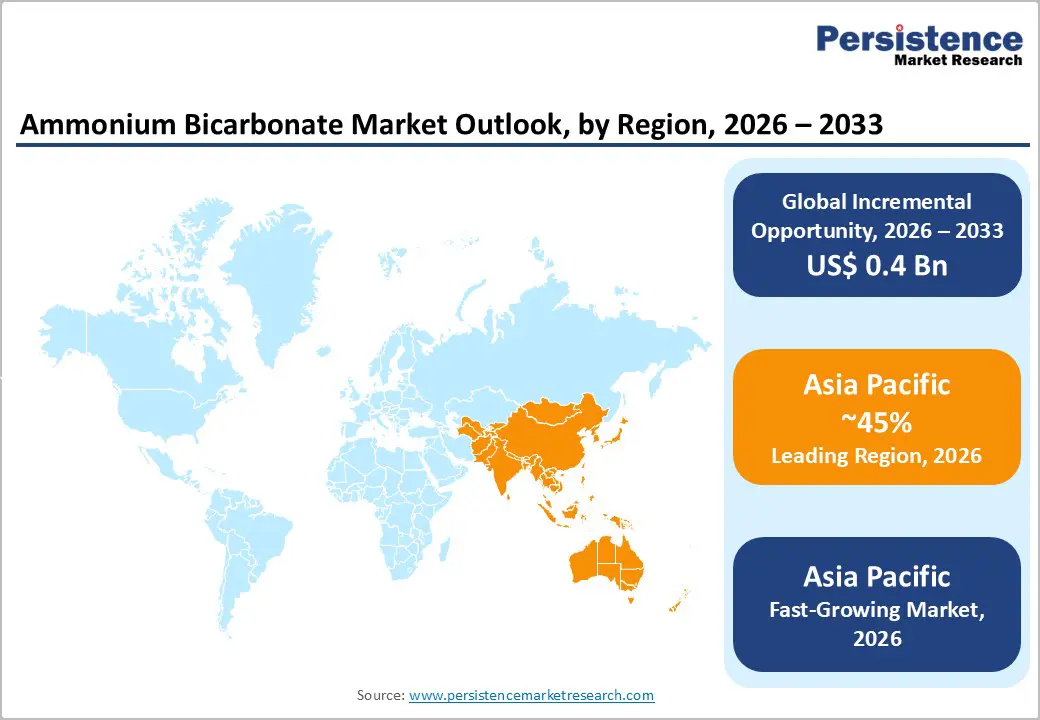 Persistence
Market Research

Ammonium Bicarbonate Market Outlook, by Region, 2026 – 2033

Global Incremental Opportunity, 2026 – 2033
US$ 0.4 Bn

Asia Pacific
~45%
Leading Region, 2026

Asia Pacific
Fast-Growing Market, 2026

Source: www.persistencemarketresearch.com